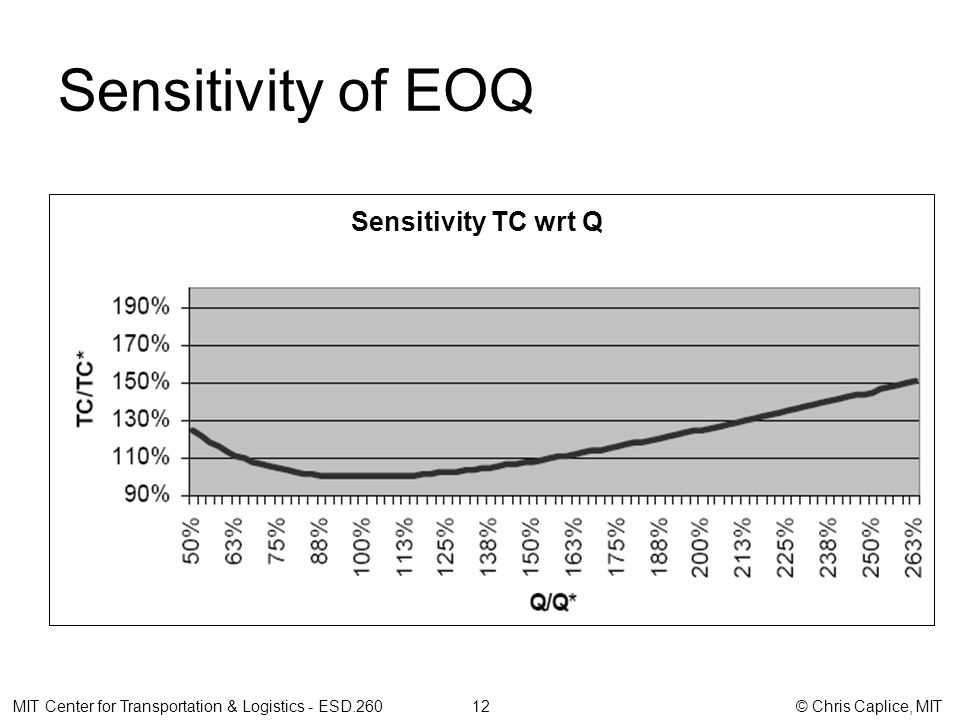 Sensitivity of EOQ

Sensitivity TC wrt Q

TC/TC*

190%
170%
150%
130%
110%
90%

50%
63%
75%
88%
100%
113%
125%
138%
150%
163%
175%
188%
200%
213%
225%
238%
250%
263%

Q/Q*

MIT Center for Transportation & Logistics - ESD.260

12

© Chris Caplice, MIT